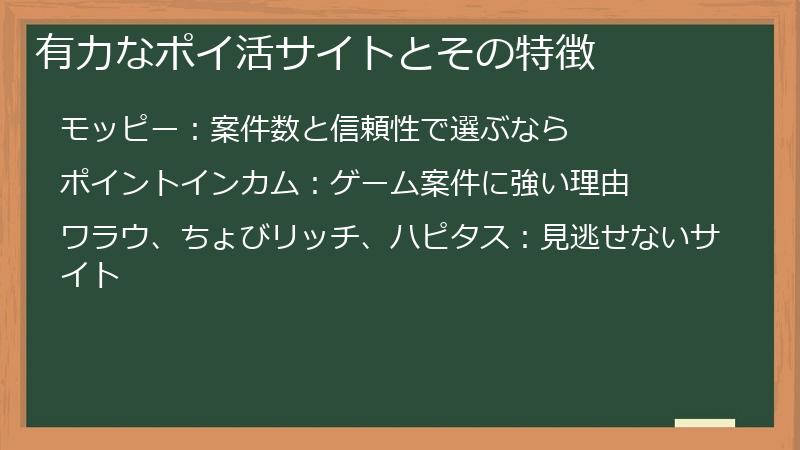 有力なポイ活サイトとその特徴

モッピー：案件数と信頼性で選ぶなら

ポイントインカム：ゲーム案件に強い理由

ワラウ、ちょびリッチ、ハピタス：見逃せないサイト